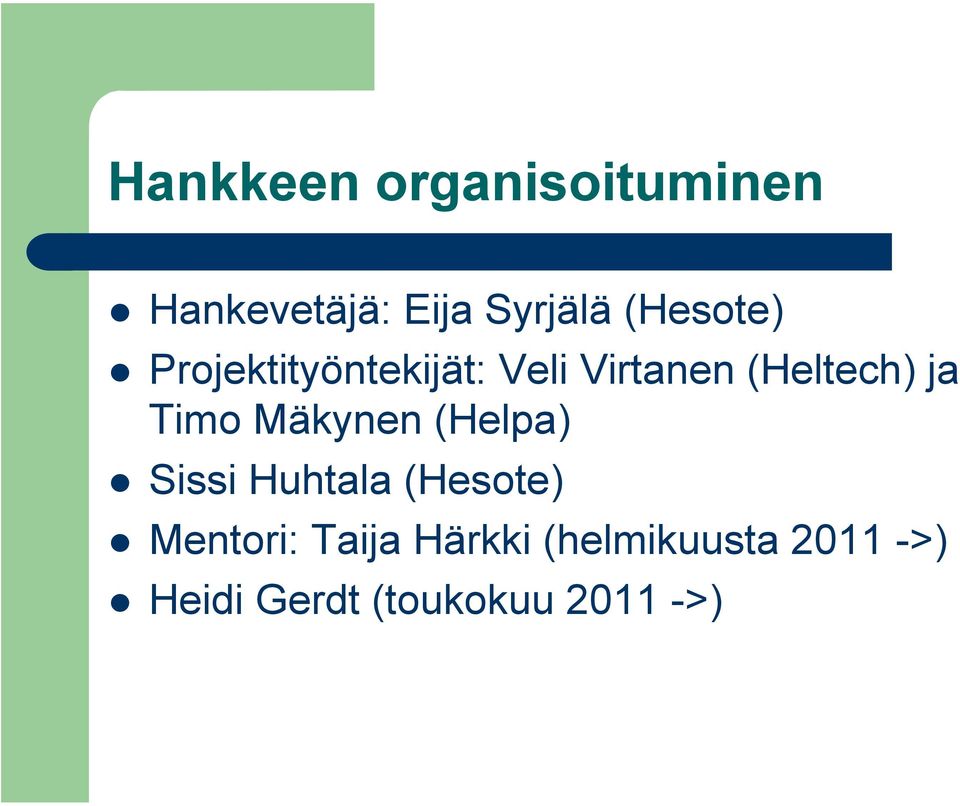 Hankkeen organisoituminen

- Hankevetäjä: Eija Syrjälä (Hesote)
- Projektityöntekijät: Veli Virtanen (Heltech) ja Timo Mäkynen (Helpa)
- Sissi Huhtala (Hesote)
- Mentori: Taija Härkki (helmikuusta 2011 ->)
- Heidi Gerdt (toukokuu 2011 ->)